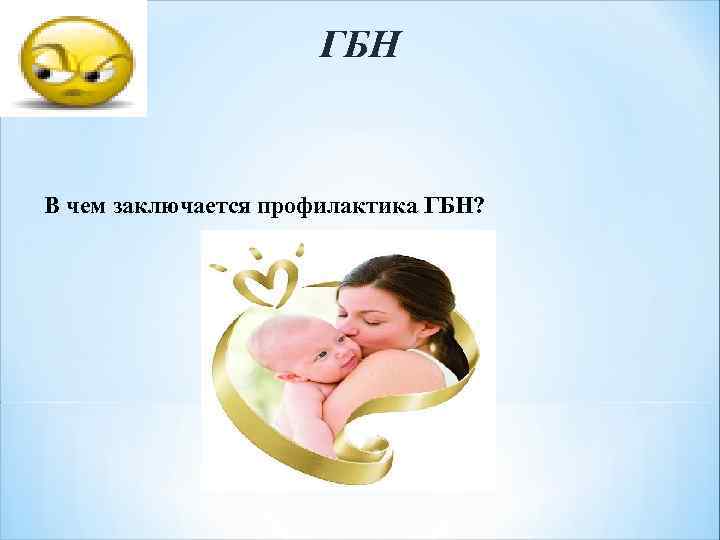 ГБН

В чем заключается профилактика ГБН?